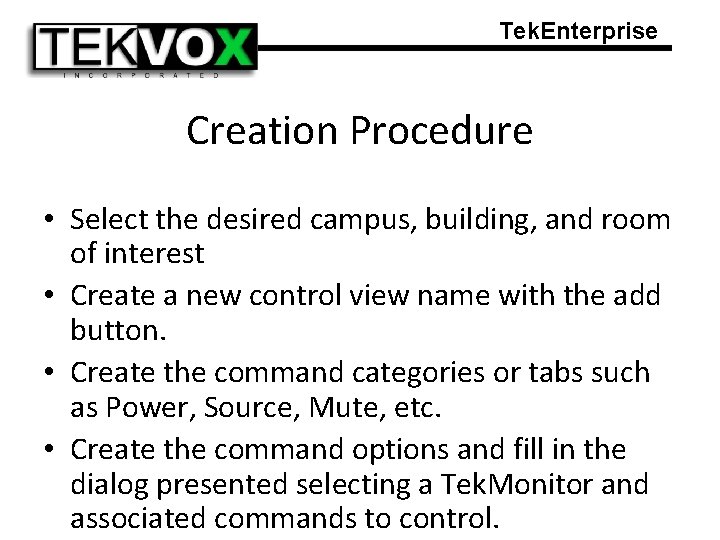 TEKVOX
INCORPORATED

TekEnterprise

Creation Procedure

• Select the desired campus, building, and room of interest
• Create a new control view name with the add button.
• Create the command categories or tabs such as Power, Source, Mute, etc.
• Create the command options and fill in the dialog presented selecting a TekMonitor and associated commands to control.